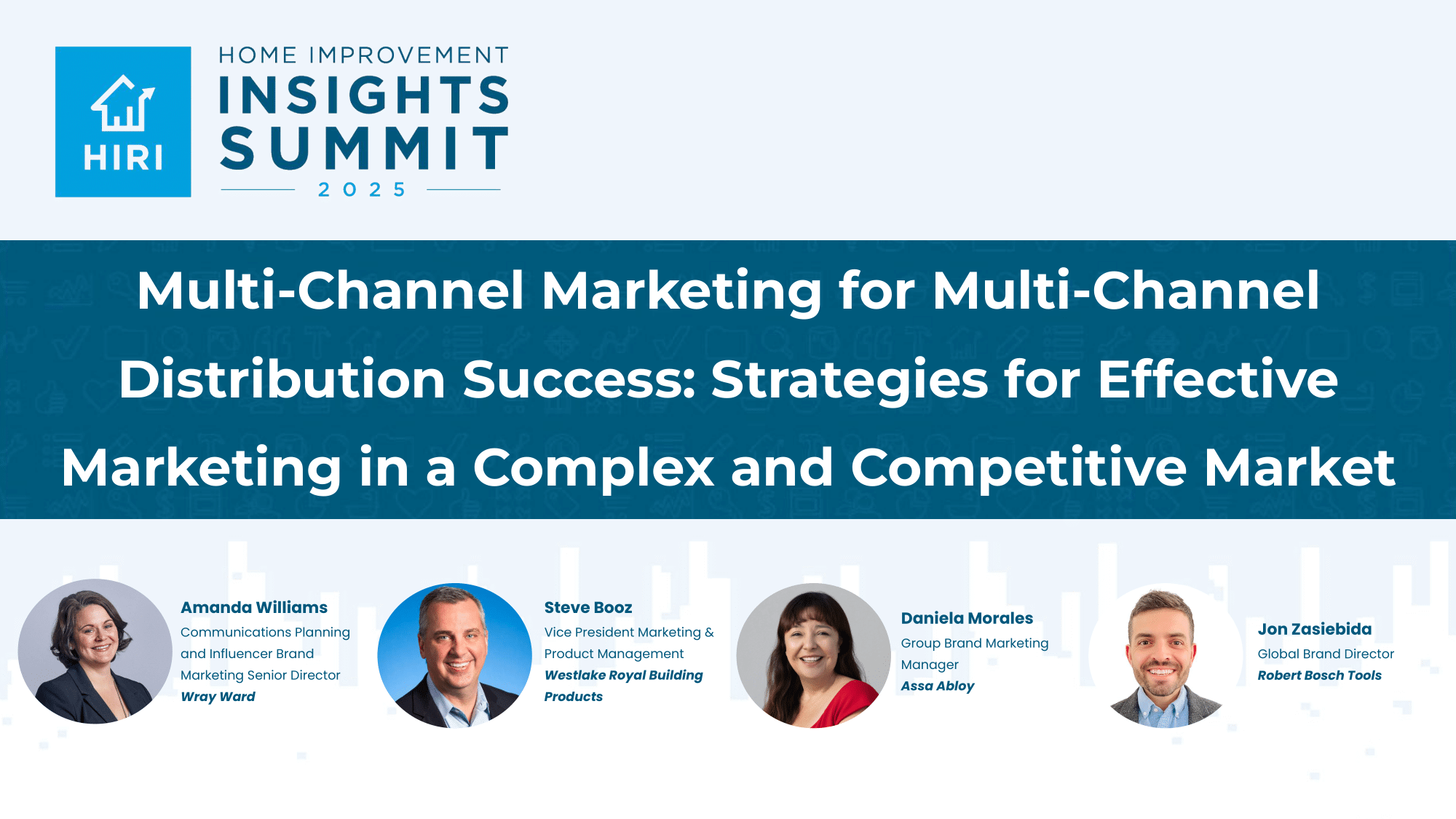 HIRI

HOME IMPROVEMENT
INSIGHTS
SUMMIT
2025

Multi-Channel Marketing for Multi-Channel Distribution Success: Strategies for Effective Marketing in a Complex and Competitive Market

Amanda Williams
Communications Planning and Influencer Brand Marketing Senior Director
Wray Ward

Steve Booz
Vice President Marketing & Product Management
Westlake Royal Building Products

Daniela Morales
Group Brand Marketing Manager
Assa Abloy

Jon Zasiebida
Global Brand Director
Robert Bosch Tools